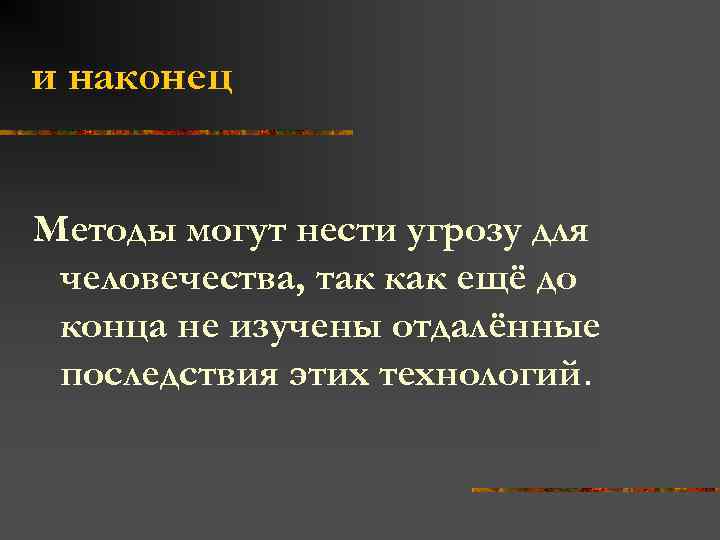 и наконец

Методы могут нести угрозу для человечества, так как ещё до конца не изучены отдалённые последствия этих технологий.